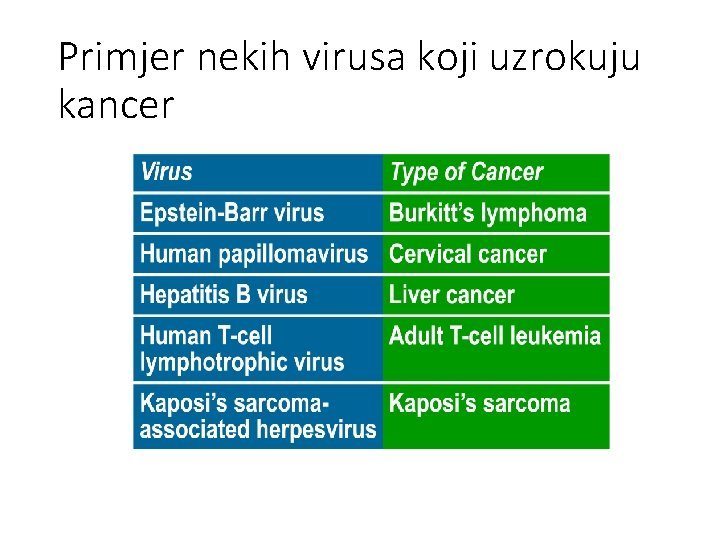 Primjer nekih virusa koji uzrokuju kancer

| Virus | Type of Cancer |
|---|---|
| Epstein-Barr virus | Burkitt's lymphoma |
| Human papillomavirus | Cervical cancer |
| Hepatitis B virus | Liver cancer |
| Human T-cell lymphotrophic virus | Adult T-cell leukemia |
| Kaposi's sarcoma-associated herpesvirus | Kaposi's sarcoma |